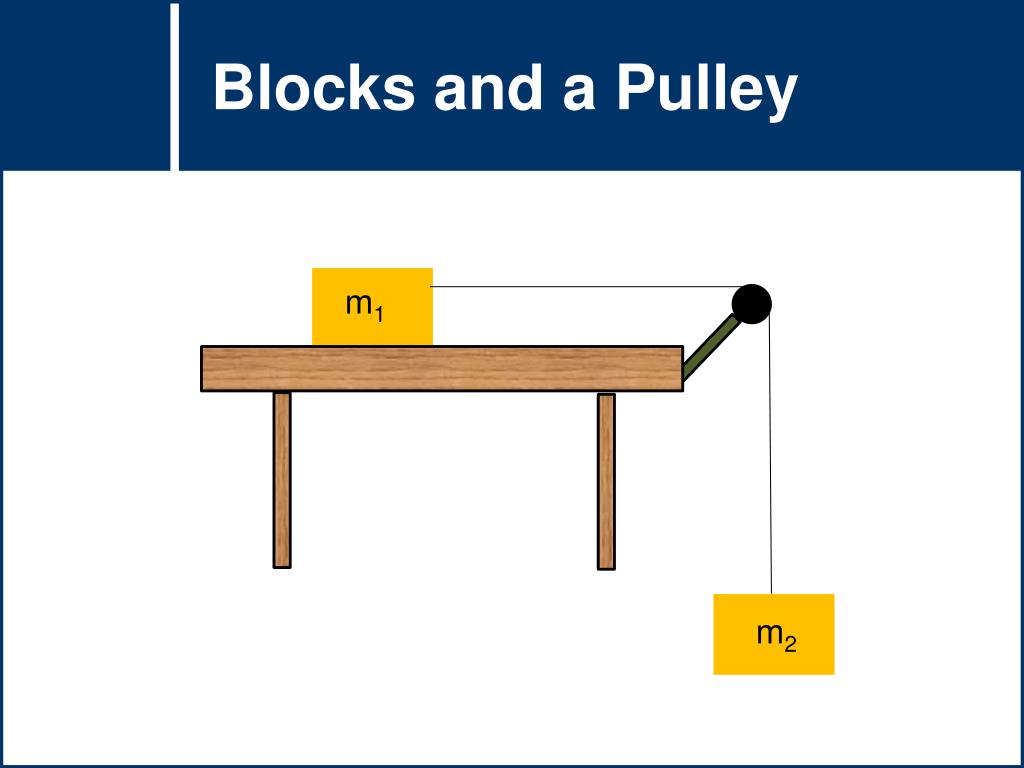 Blocks and a Pulley

$m_1$

$m_2$